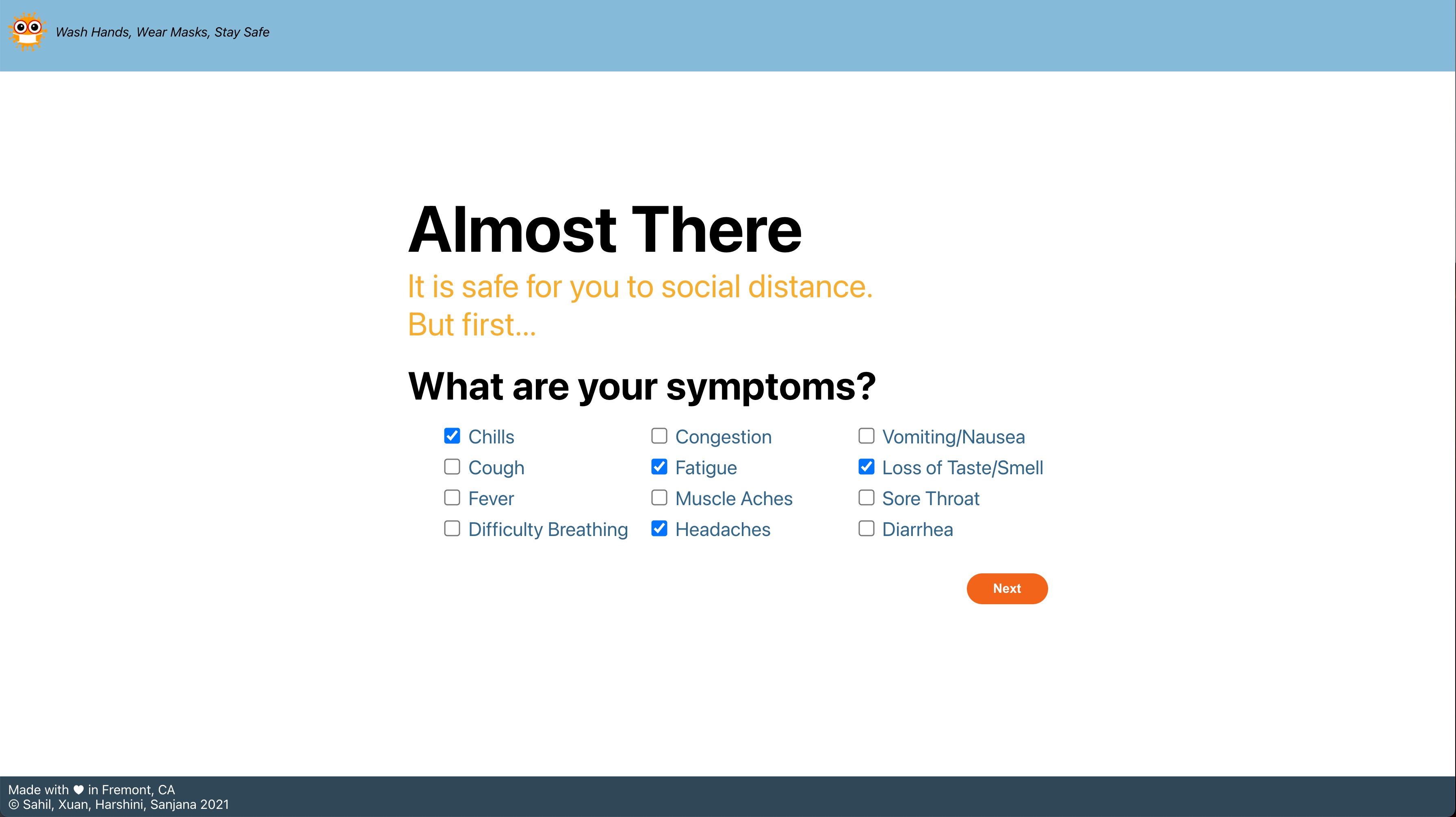 Wash Hands, Wear Masks, Stay Safe

Almost There

It is safe for you to social distance.
But first...

What are your symptoms?

Chills
Cough
Fever
Difficulty Breathing

Congestion
Fatigue
Muscle Aches
Headaches

Vomiting/Nausea
Loss of Taste/Smell
Sore Throat
Diarrhea

Next

Made with ♥ in Fremont, CA
© Sahil, Xuan, Harshini, Sanjana 2021